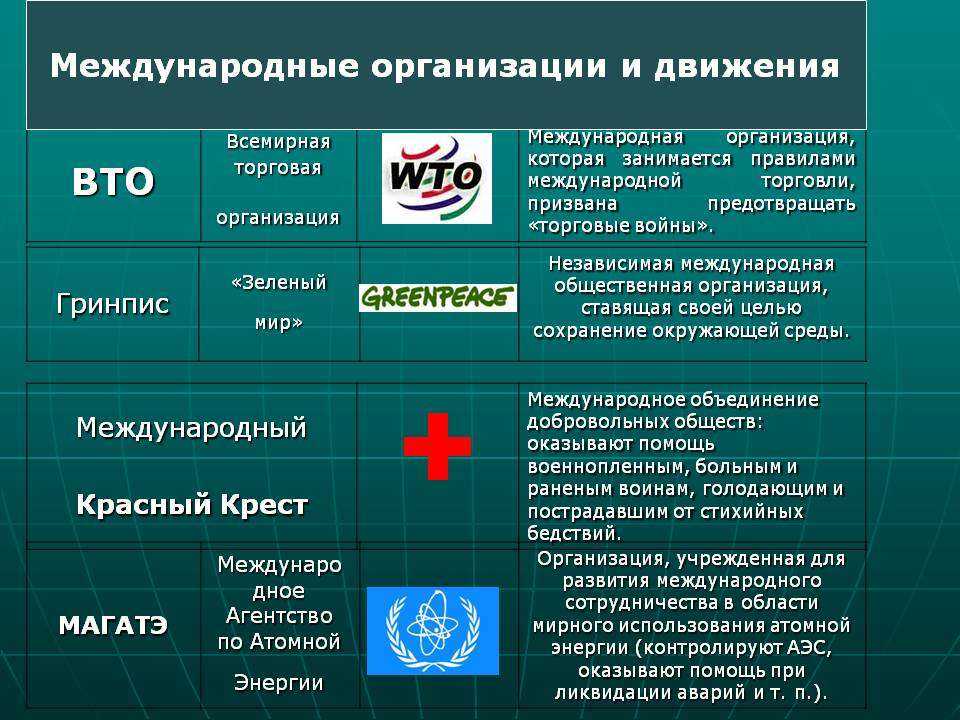 Международные организации и движения

| | | | |
|---|---|---|---|
| ВТО | Всемирная торговая организация | WTO | Международная организация, которая занимается правилами международной торговли, призвана предотвращать «торговые войны». |
| Гринпис | «Зеленый мир» | GREENPEACE | Независимая международная общественная организация, ставящая своей целью сохранение окружающей среды. |
| Международный Красный Крест | | | Международное объединение добровольных обществ: оказывают помощь военнопленным, больным и раненым воинам, голодающим и пострадавшим от стихийных бедствий. |
| МАГАТЭ | Международное Агентство по Атомной Энергии | | Организация, учрежденная для развития международного сотрудничества в области мирного использования атомной энергии (контролируют АЭС, оказывают помощь при ликвидации аварий и т. п.). |